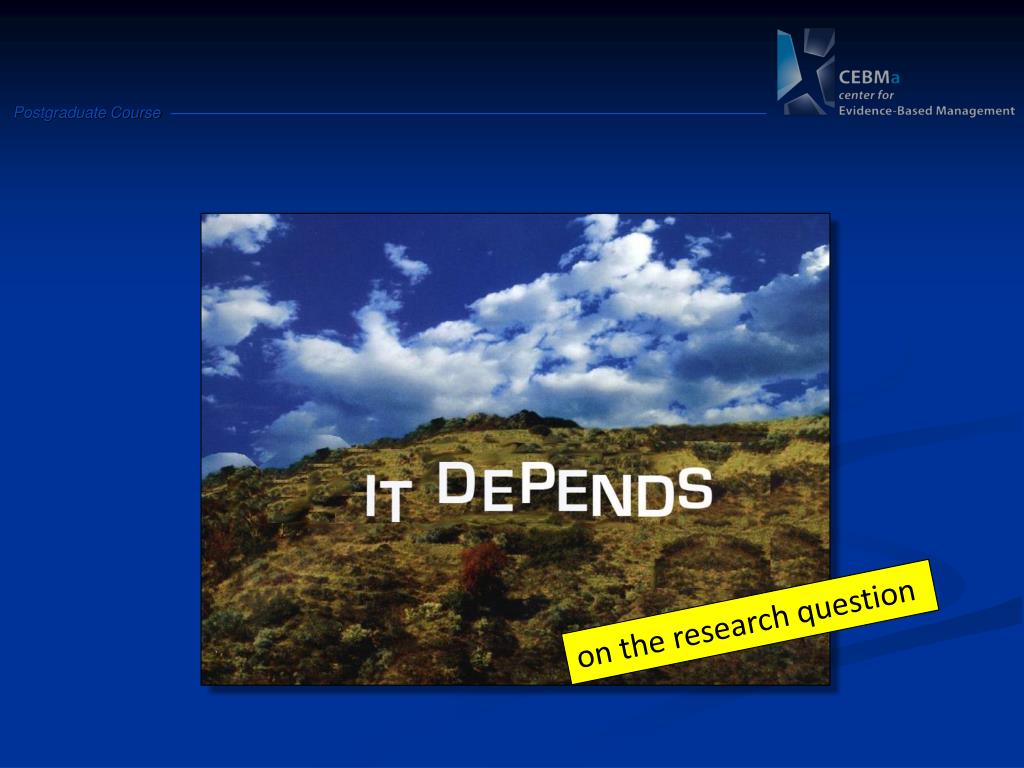 Postgraduate Course

CEBMa
center for
Evidence-Based Management

IT DEPENDS

on the research question